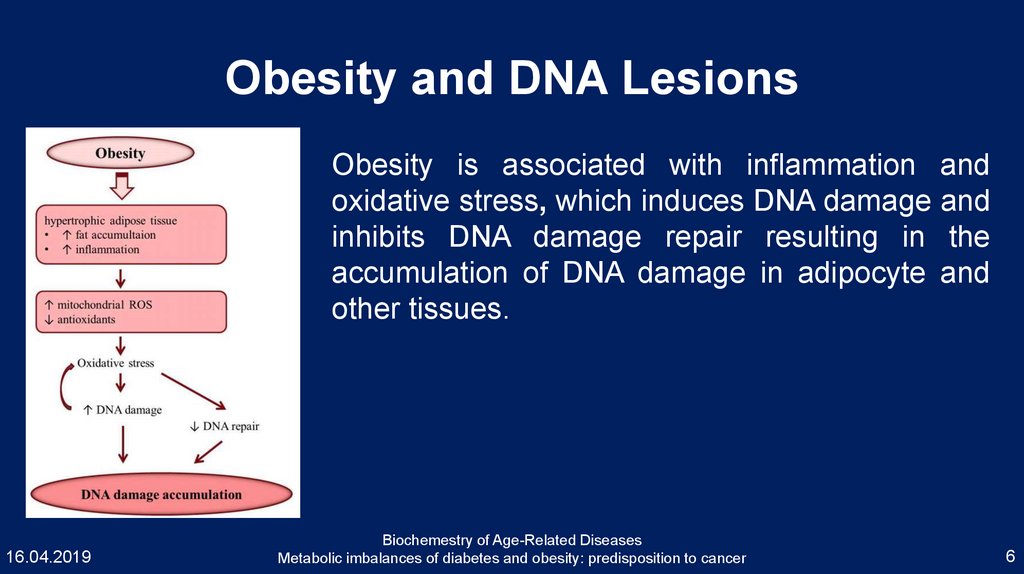 Obesity and DNA Lesions

Obesity

hypertrophic adipose tissue
• ↑ fat accumultaion
• ↑ inflammation

↑ mitochondrial ROS
↓ antioxidants

Oxidative stress

↑ DNA damage

↓ DNA repair

DNA damage accumulation

Obesity is associated with inflammation and oxidative stress, which induces DNA damage and inhibits DNA damage repair resulting in the accumulation of DNA damage in adipocyte and other tissues.

16.04.2019

Biochemestry of Age-Related Diseases
Metabolic imbalances of diabetes and obesity: predisposition to cancer

6